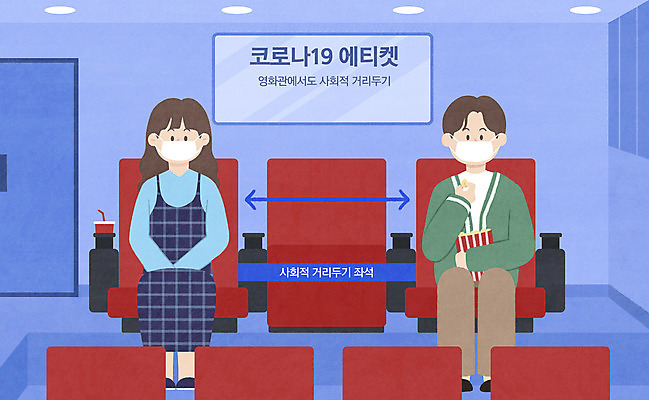 코로나19 에티켓

영화관에서도 사회적 거리두기

사회적 거리두기 좌석